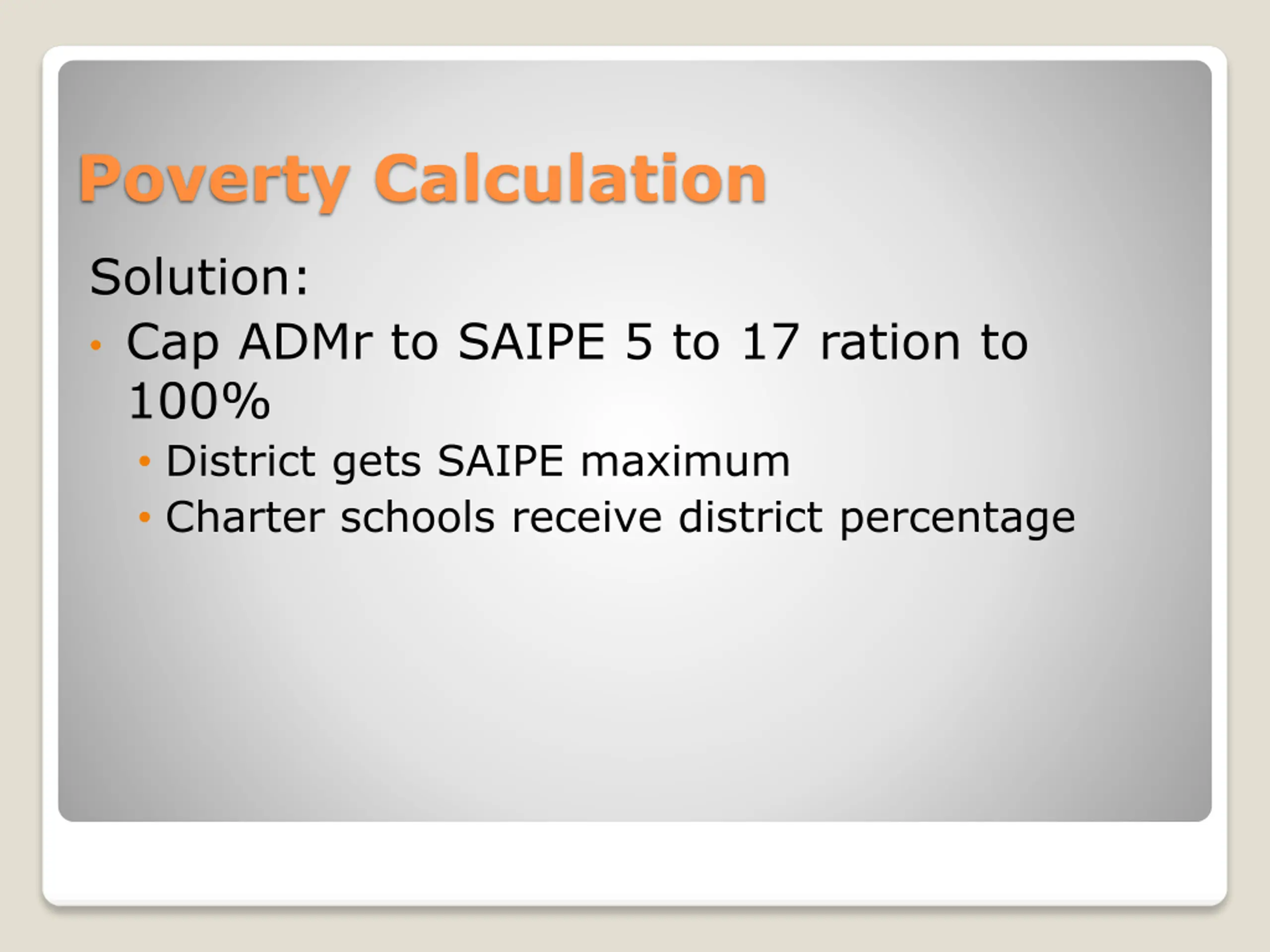 Poverty Calculation

Solution:

• Cap ADMr to SAIPE 5 to 17 ration to 100%
  • District gets SAIPE maximum
  • Charter schools receive district percentage